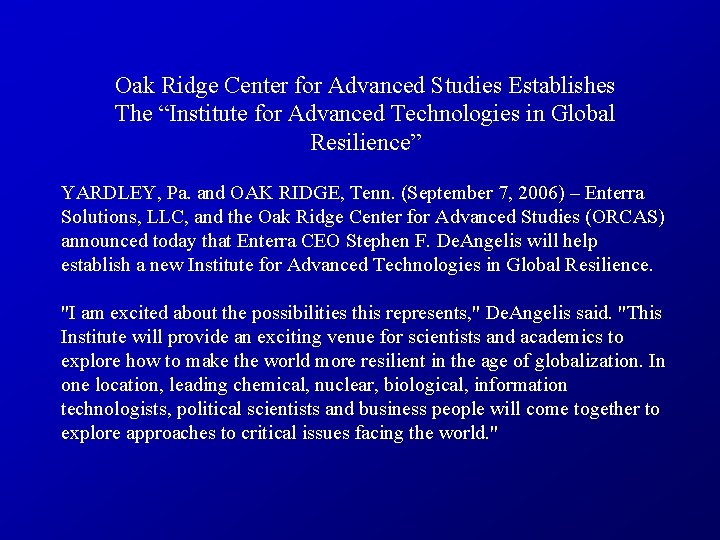 Oak Ridge Center for Advanced Studies Establishes The “Institute for Advanced Technologies in Global Resilience”

YARDLEY, Pa. and OAK RIDGE, Tenn. (September 7, 2006) – Enterra Solutions, LLC, and the Oak Ridge Center for Advanced Studies (ORCAS) announced today that Enterra CEO Stephen F. DeAngelis will help establish a new Institute for Advanced Technologies in Global Resilience.

"I am excited about the possibilities this represents," DeAngelis said. "This Institute will provide an exciting venue for scientists and academics to explore how to make the world more resilient in the age of globalization. In one location, leading chemical, nuclear, biological, information technologists, political scientists and business people will come together to explore approaches to critical issues facing the world."